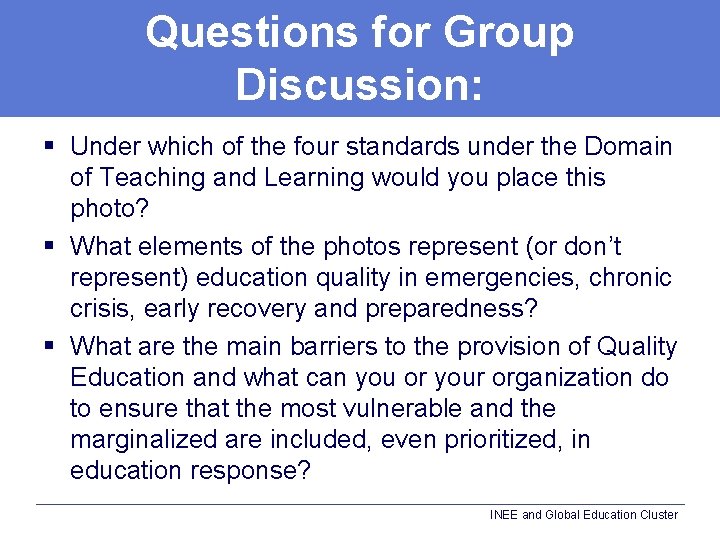 Questions for Group Discussion:

▪ Under which of the four standards under the Domain of Teaching and Learning would you place this photo?

▪ What elements of the photos represent (or don't represent) education quality in emergencies, chronic crisis, early recovery and preparedness?

▪ What are the main barriers to the provision of Quality Education and what can you or your organization do to ensure that the most vulnerable and the marginalized are included, even prioritized, in education response?

INEE and Global Education Cluster